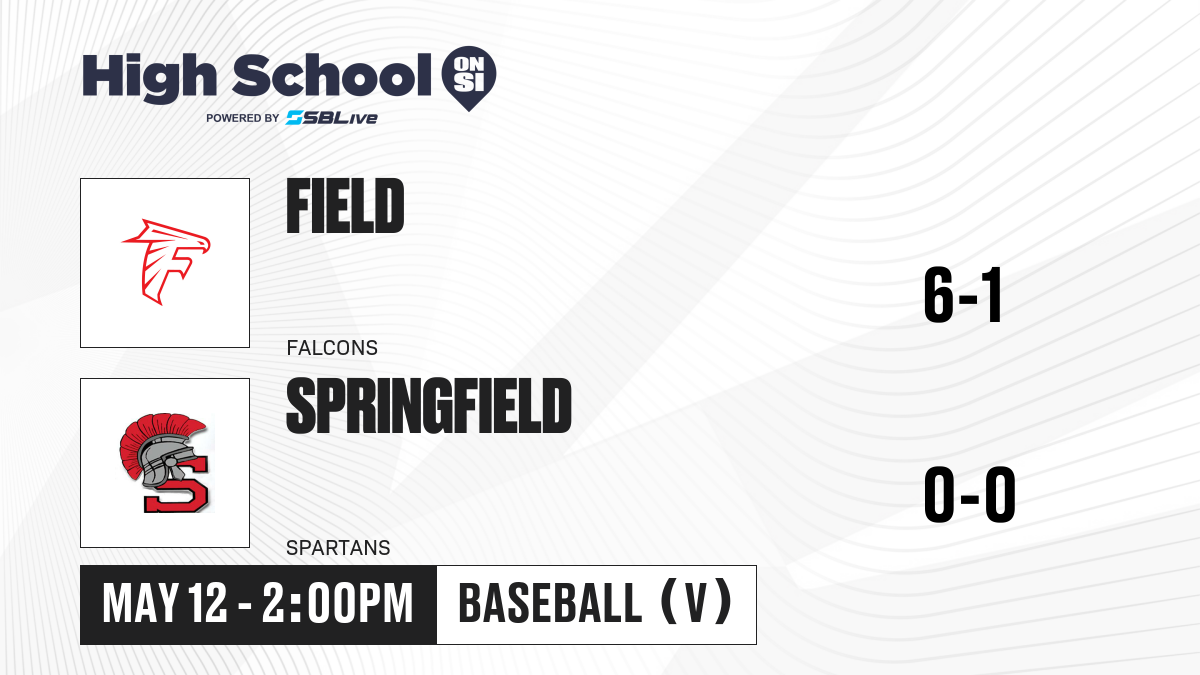 High School ON SI
POWERED BY SBLive

FIELD
FALCONS
6-1

SPRINGFIELD
SPARTANS
0-0

MAY 12 - 2:00PM
BASEBALL (V)